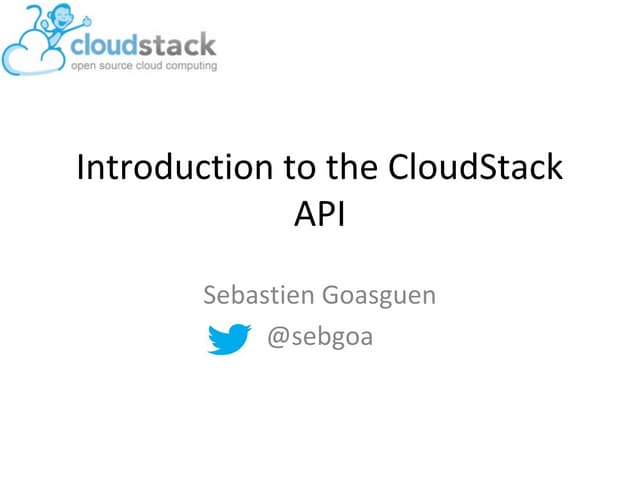 cloudstack
open source cloud computing

Introduction to the CloudStack API

Sebastien Goasguen
@sebgoa